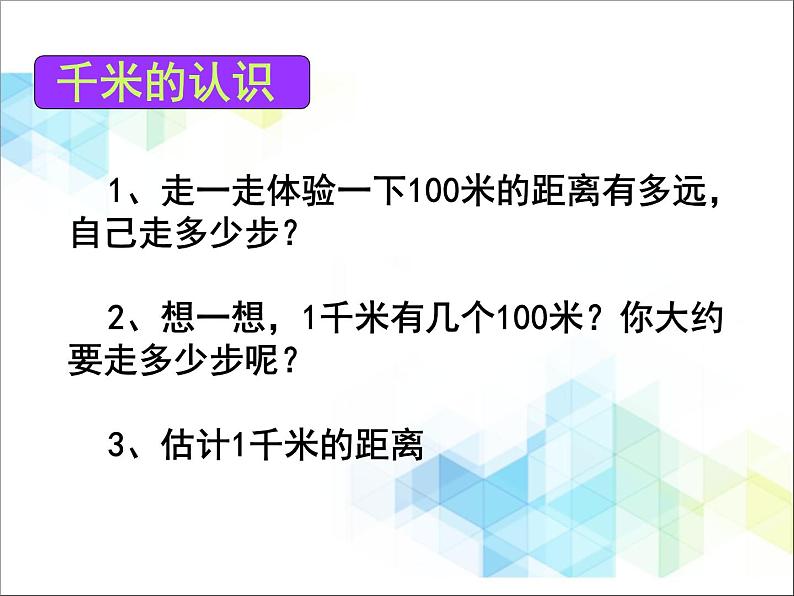 千米的认识

1、走一走体验一下100米的距离有多远，自己走多少步？

2、想一想，1千米有几个100米？你大约要走多少步呢？

3、估计1千米的距离